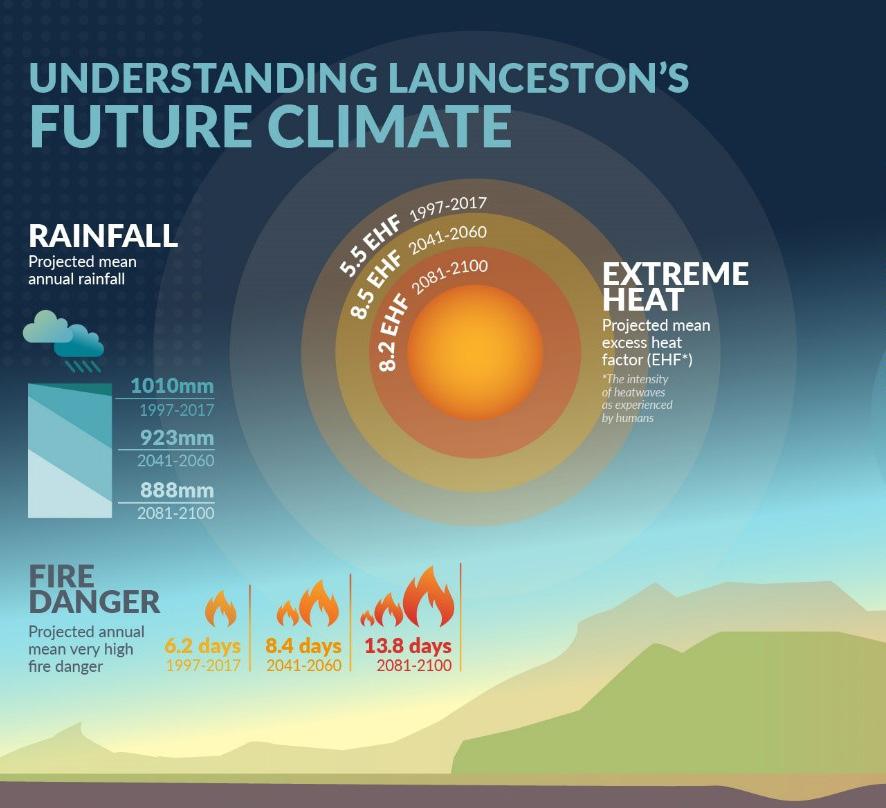 UNDERSTANDING LAUNCESTON'S
FUTURE CLIMATE

RAINFALL
Projected mean annual rainfall

1010mm
1997-2017
923mm
2041-2060
888mm
2081-2100

5.5 EHF 1997-2017
8.5 EHF 2041-2060
8.2 EHF 2081-2100

EXTREME HEAT
Projected mean excess heat factor (EHF*)
*The intensity of heatwaves as experienced by humans

FIRE DANGER
Projected annual mean very high fire danger

6.2 days
1997-2017
8.4 days
2041-2060
13.8 days
2081-2100